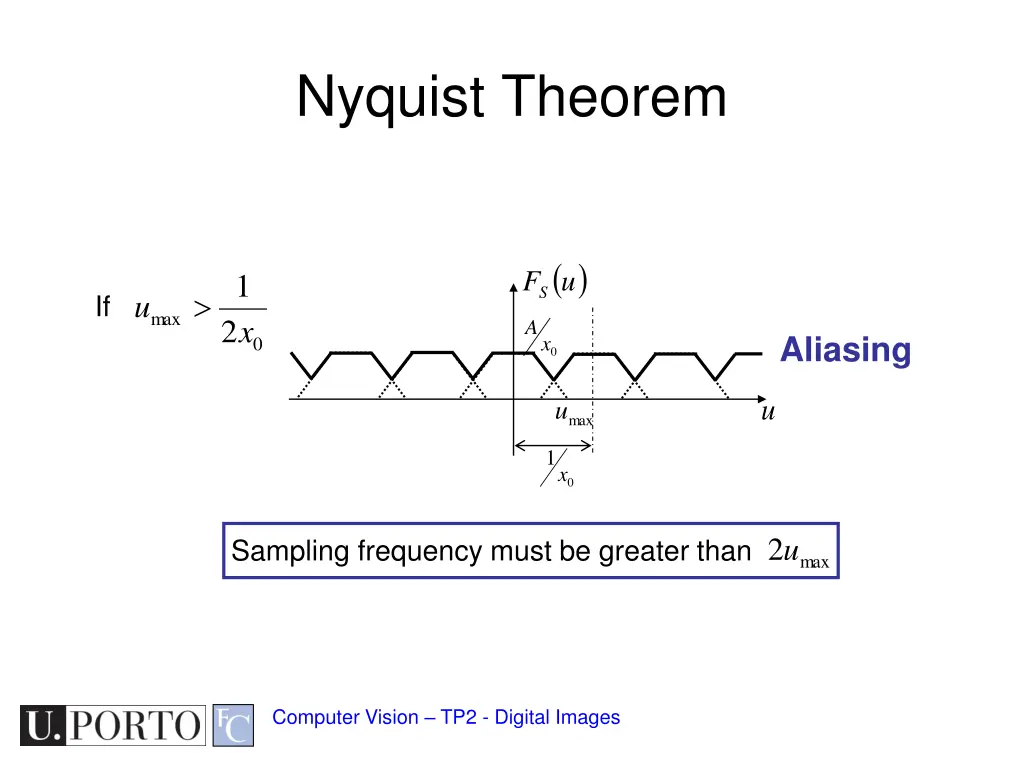 Nyquist Theorem

If $u_{\max} > \frac{1}{2x_0}$

$F_S(u)$

$A/x_0$

Aliasing

$u_{\max}$

$u$

$1/x_0$

Sampling frequency must be greater than $2u_{\max}$

U.PORTO FC

Computer Vision – TP2 - Digital Images